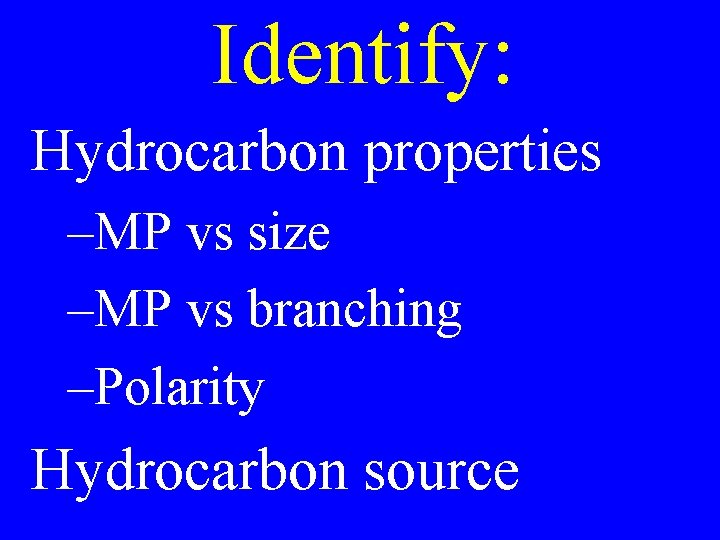 Identify:

Hydrocarbon properties

–MP vs size

–MP vs branching

–Polarity

Hydrocarbon source